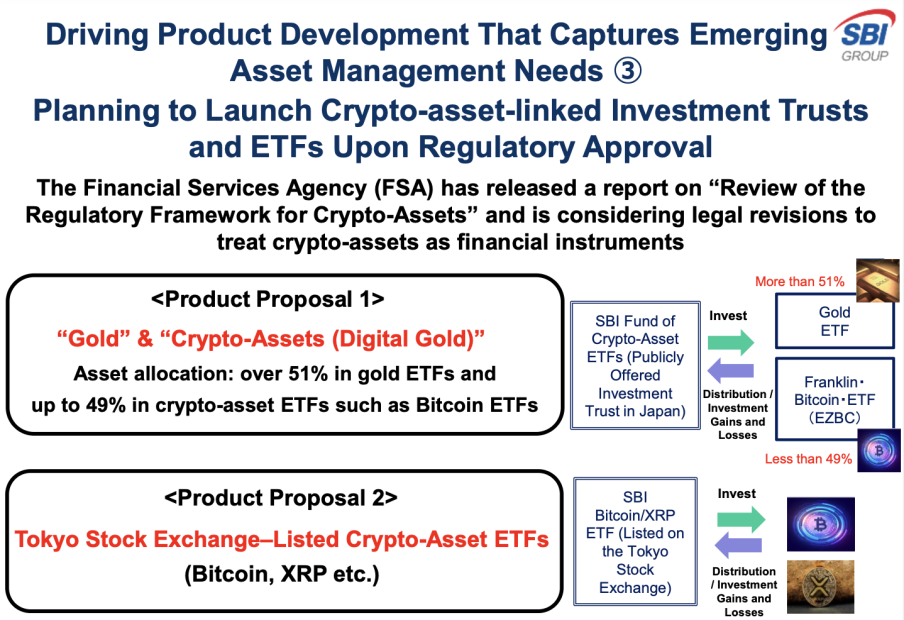 SBI GROUP

Driving Product Development That Captures Emerging Asset Management Needs ③

Planning to Launch Crypto-asset-linked Investment Trusts and ETFs Upon Regulatory Approval

The Financial Services Agency (FSA) has released a report on “Review of the Regulatory Framework for Crypto-Assets” and is considering legal revisions to treat crypto-assets as financial instruments

<Product Proposal 1>

“Gold” & “Crypto-Assets (Digital Gold)”

Asset allocation: over 51% in gold ETFs and up to 49% in crypto-asset ETFs such as Bitcoin ETFs

SBI Fund of Crypto-Asset ETFs (Publicly Offered Investment Trust in Japan)

Invest

Distribution / Investment Gains and Losses

More than 51%

Gold ETF

Franklin・Bitcoin・ETF (EZBC)

Less than 49%

<Product Proposal 2>

Tokyo Stock Exchange–Listed Crypto-Asset ETFs

(Bitcoin, XRP etc.)

SBI Bitcoin/XRP ETF (Listed on the Tokyo Stock Exchange)

Invest

Distribution / Investment Gains and Losses